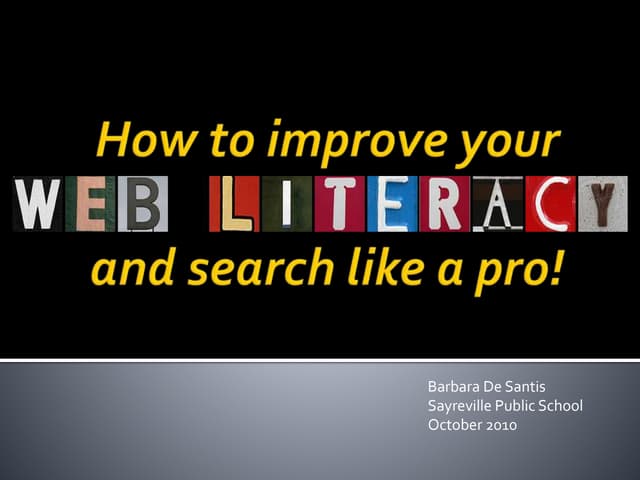 How to improve your
WEB LITERACY
and search like a pro!

Barbara De Santis
Sayreville Public School
October 2010